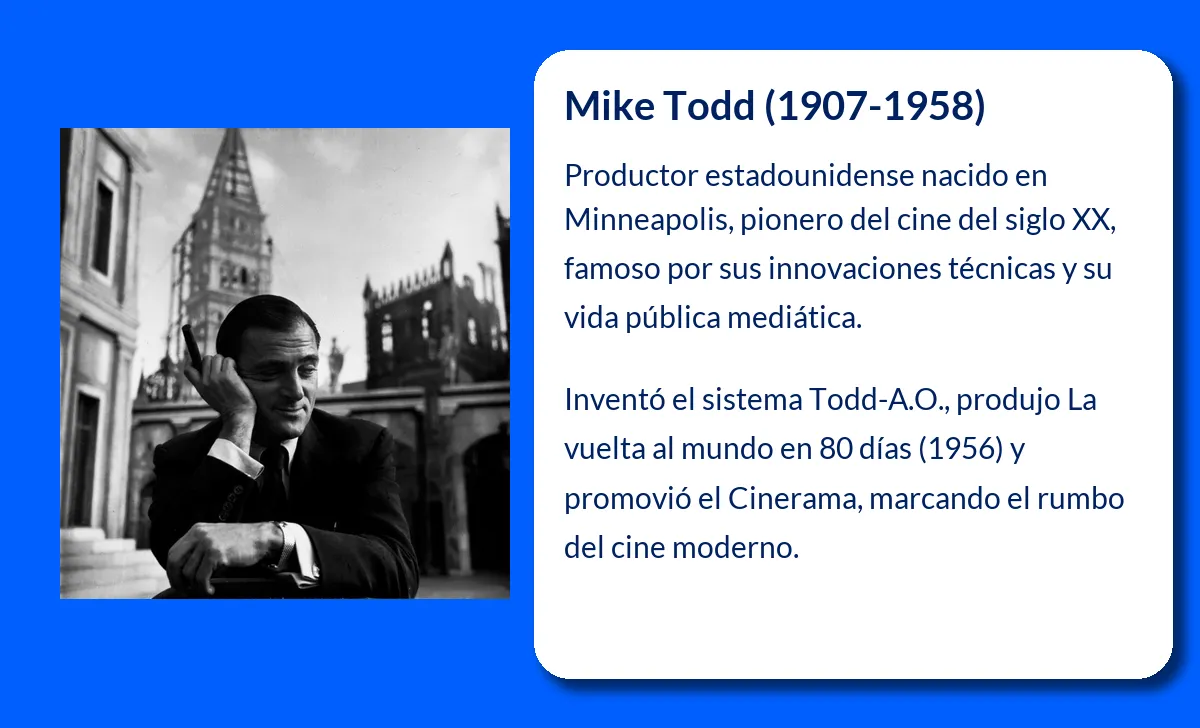 Mike Todd (1907-1958)

Productor estadounidense nacido en Minneapolis, pionero del cine del siglo XX, famoso por sus innovaciones técnicas y su vida pública mediática.

Inventó el sistema Todd-A.O., produjo La vuelta al mundo en 80 días (1956) y promovió el Cinerama, marcando el rumbo del cine moderno.